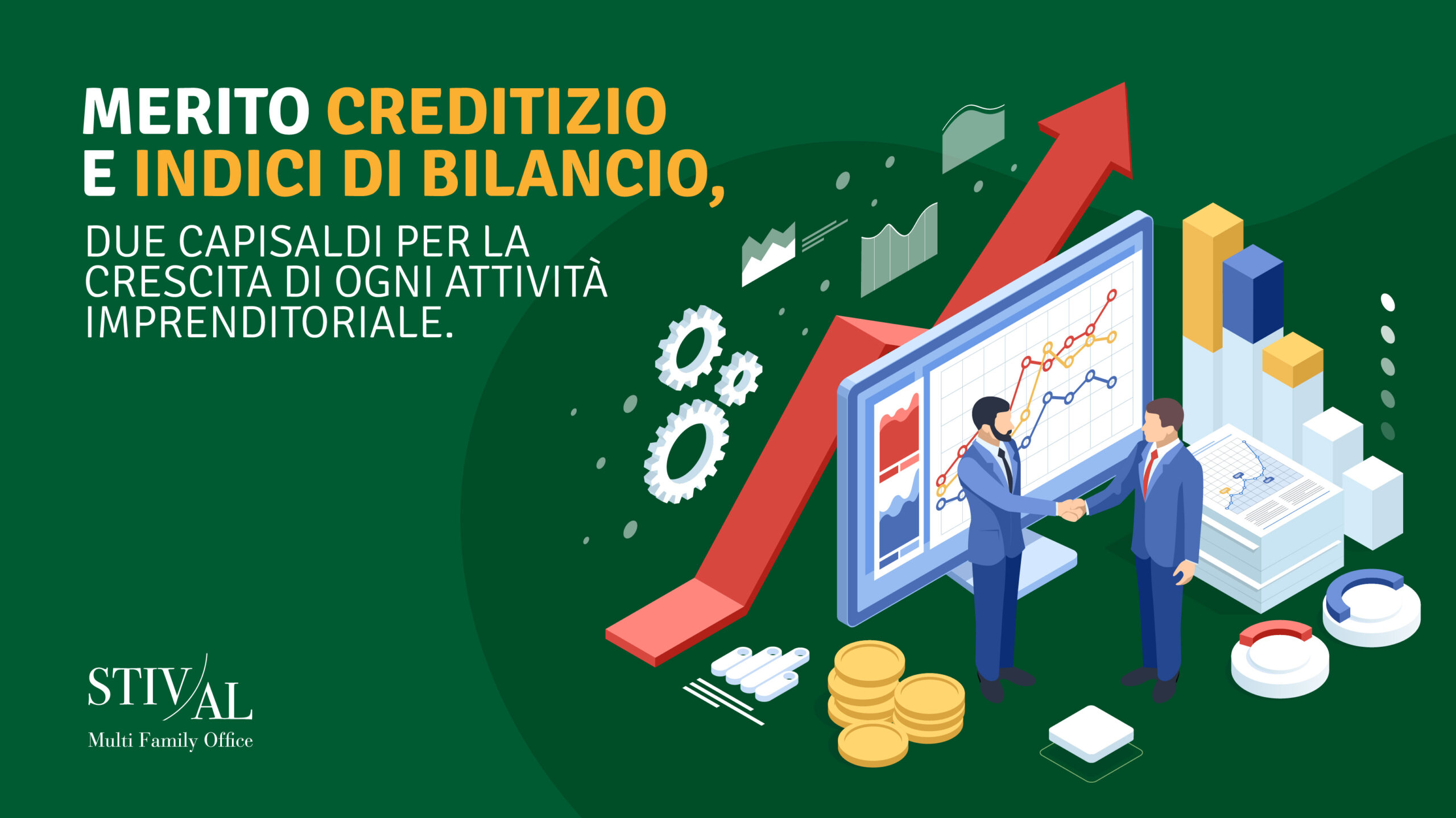 MERITO CREDITIZIO E INDICI DI BILANCIO,

DUE CAPISALDI PER LA CRESCITA DI OGNI ATTIVITÀ IMPRENDITORIALE.

STIVAL
Multi Family Office